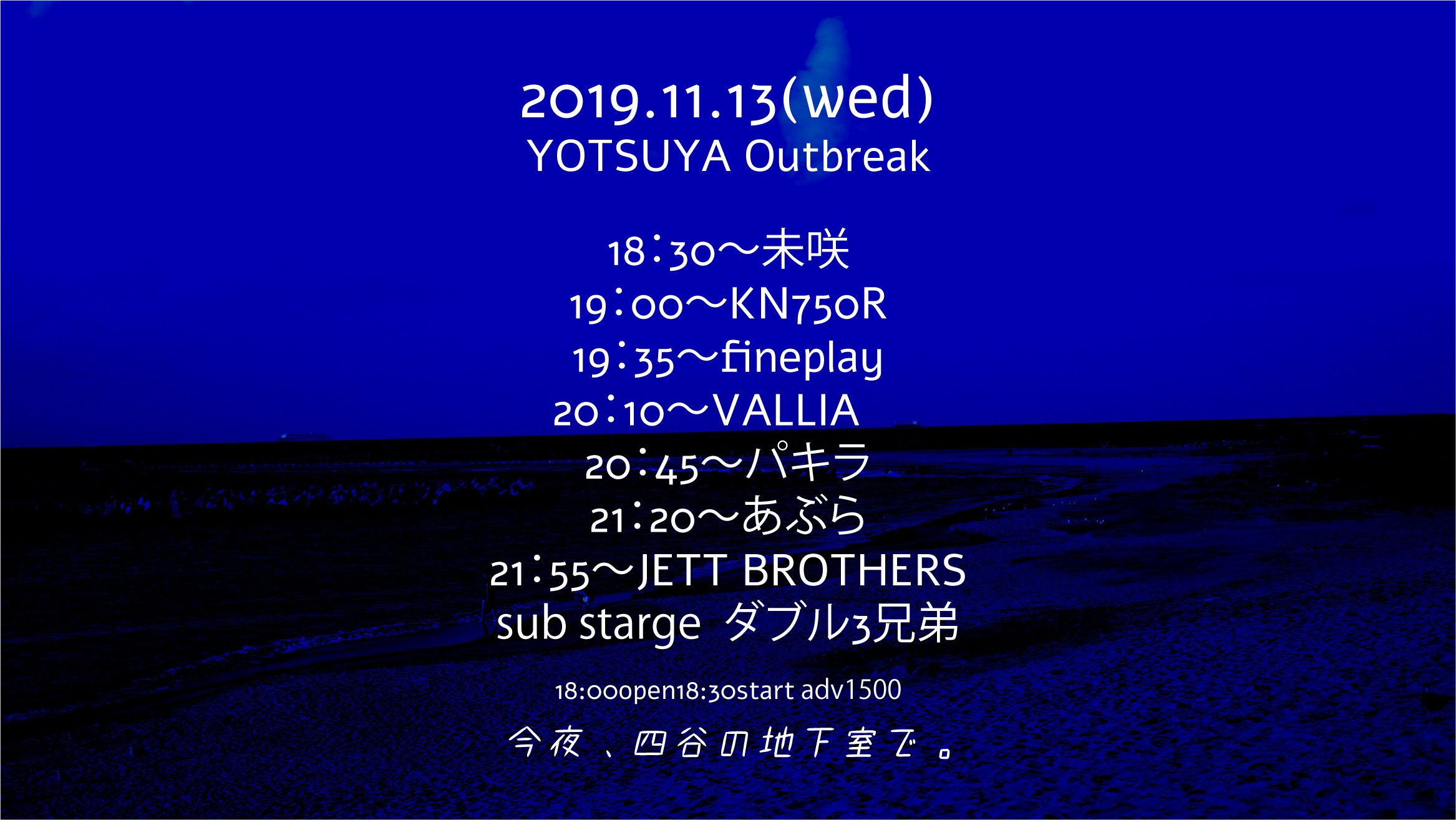 2019.11.13(wed)
YOTSUYA Outbreak

18:30〜未咲
19:00〜KN750R
19:35〜fineplay
20:10〜VALLIA
20:45〜パキラ
21:20〜あぶら
21:55〜JETT BROTHERS
sub starge ダブル3兄弟

18:00open18:30start adv1500

今夜、四谷の地下室で。